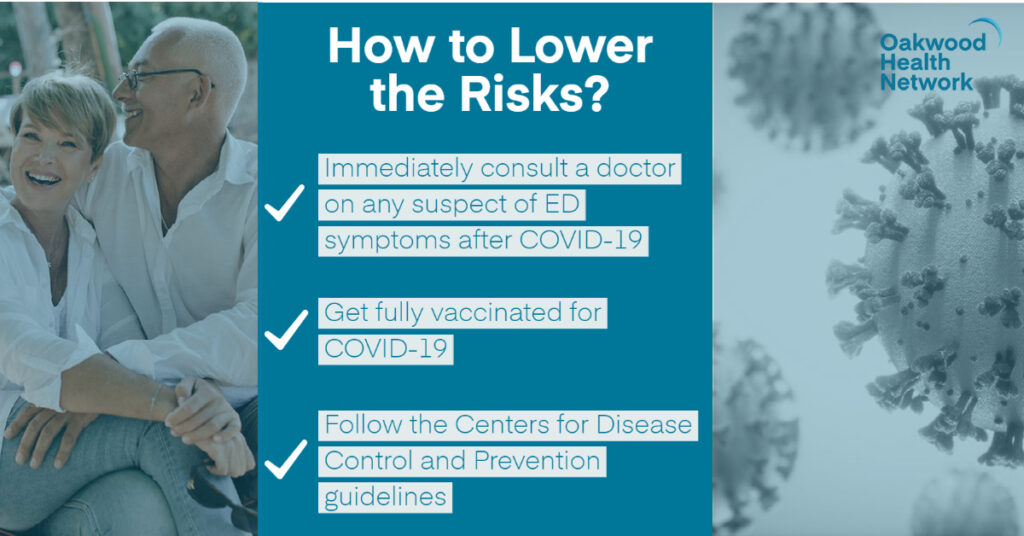 How to Lower the Risks?

Immediately consult a doctor on any suspect of ED symptoms after COVID-19

Get fully vaccinated for COVID-19

Follow the Centers for Disease Control and Prevention guidelines

Oakwood Health Network